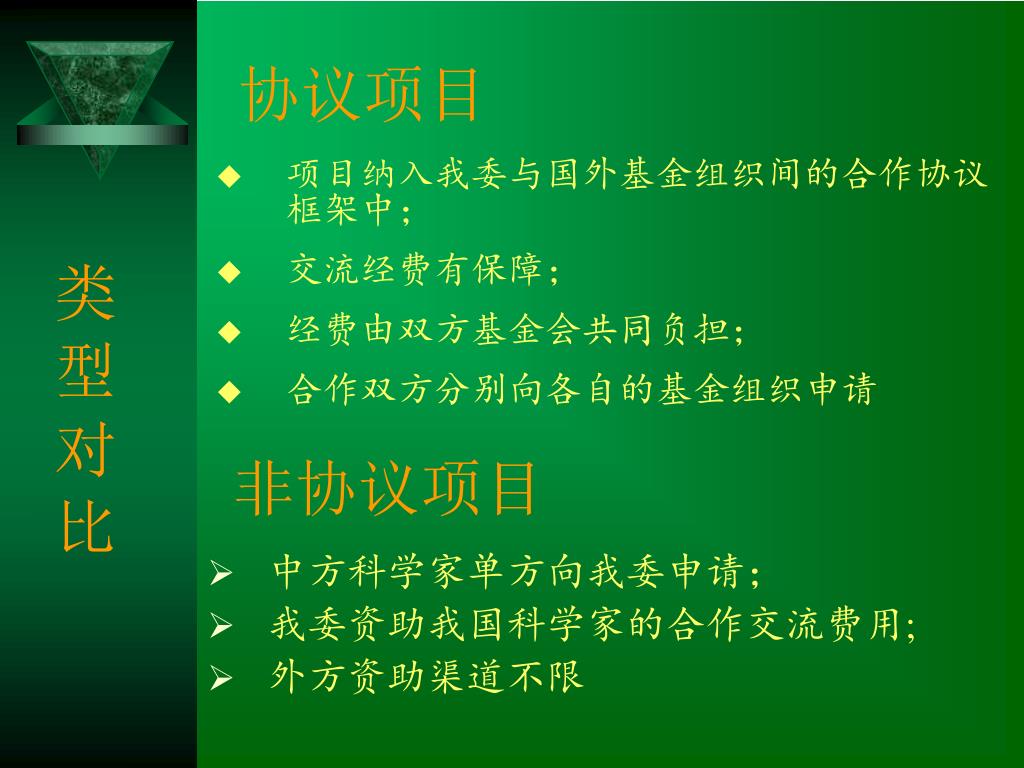 类型对比

协议项目

◆ 项目纳入我委与国外基金组织间的合作协议框架中；
◆ 交流经费有保障；
◆ 经费由双方基金会共同负担；
◆ 合作双方分别向各自的基金组织申请

非协议项目

➢ 中方科学家单方向我委申请；
➢ 我委资助我国科学家的合作交流费用；
➢ 外方资助渠道不限